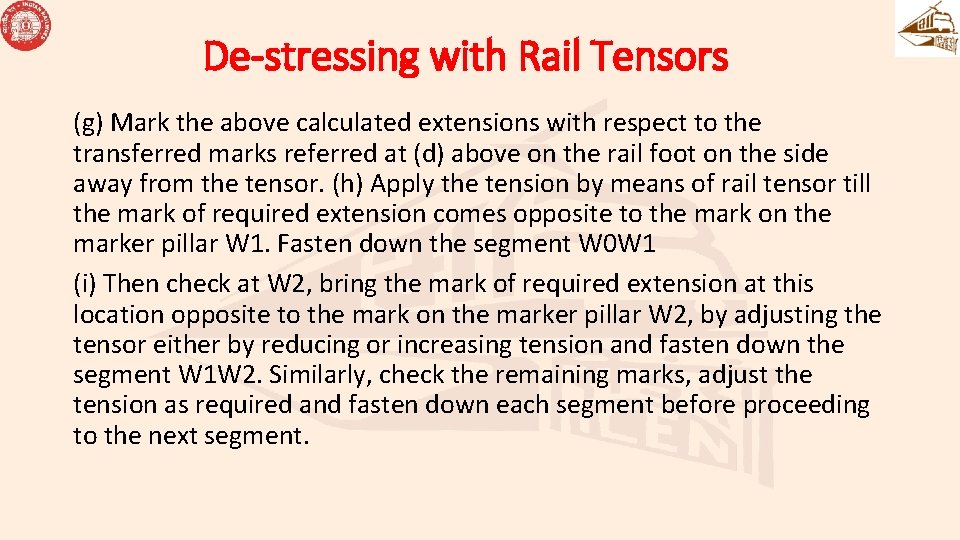 De-stressing with Rail Tensors

(g) Mark the above calculated extensions with respect to the transferred marks referred at (d) above on the rail foot on the side away from the tensor. (h) Apply the tension by means of rail tensor till the mark of required extension comes opposite to the mark on the marker pillar W1. Fasten down the segment W0W1

(i) Then check at W2, bring the mark of required extension at this location opposite to the mark on the marker pillar W2, by adjusting the tensor either by reducing or increasing tension and fasten down the segment W1W2. Similarly, check the remaining marks, adjust the tension as required and fasten down each segment before proceeding to the next segment.